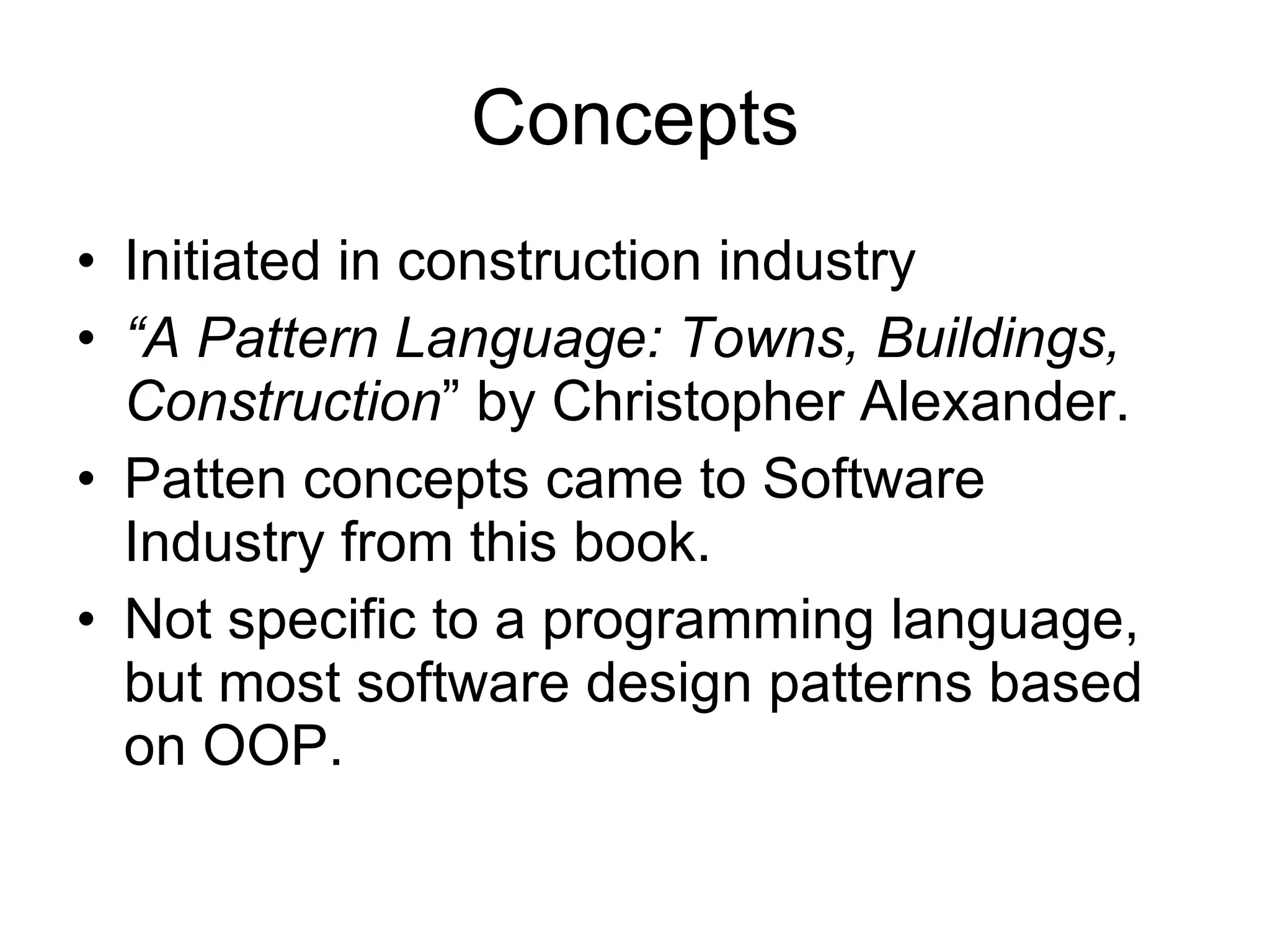 Concepts

• Initiated in construction industry
• “A Pattern Language: Towns, Buildings, Construction” by Christopher Alexander.
• Patten concepts came to Software Industry from this book.
• Not specific to a programming language, but most software design patterns based on OOP.